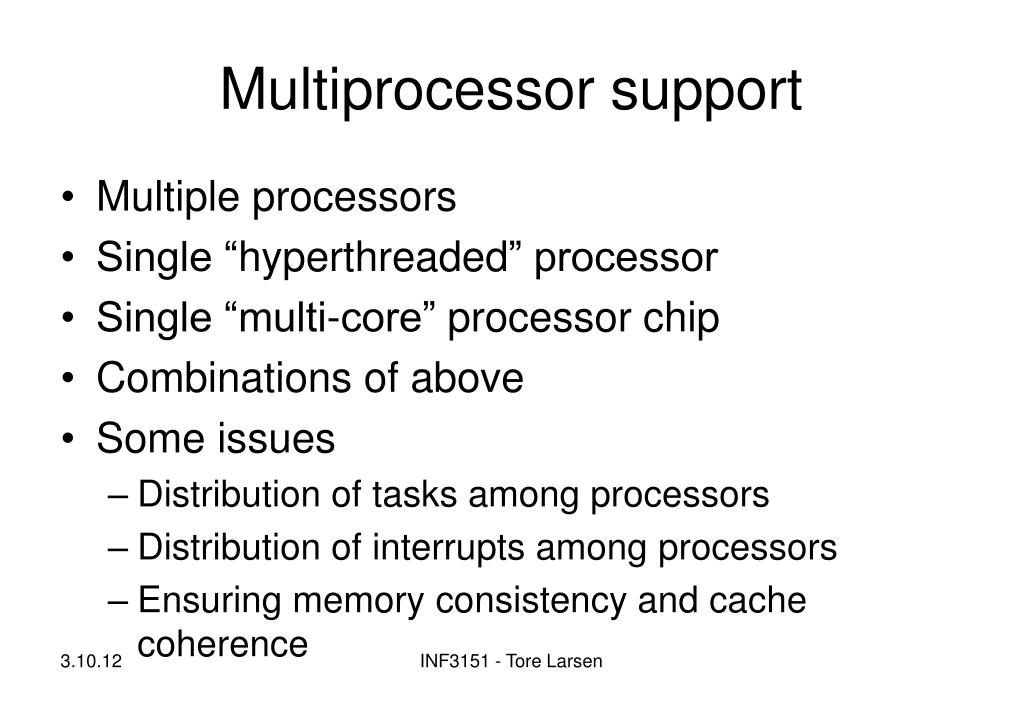 Multiprocessor support

• Multiple processors
• Single “hyperthreaded” processor
• Single “multi-core” processor chip
• Combinations of above
• Some issues
– Distribution of tasks among processors
– Distribution of interrupts among processors
– Ensuring memory consistency and cache coherence

3.10.12

INF3151 - Tore Larsen